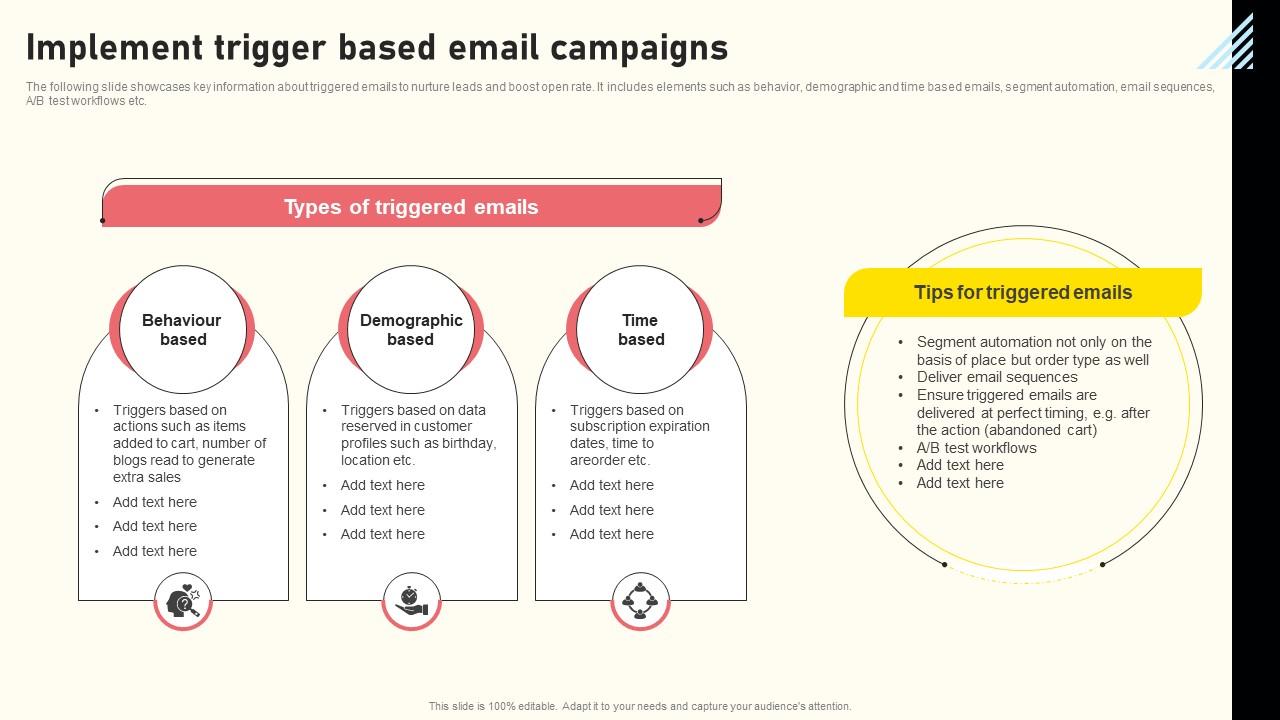 Implement trigger based email campaigns

The following slide showcases key information about triggered emails to nurture leads and boost open rate. It includes elements such as behavior, demographic and time based emails, segment automation, email sequences, A/B test workflows etc.

Types of triggered emails

Behaviour based

- Triggers based on actions such as items added to cart, number of blogs read to generate extra sales
- Add text here
- Add text here
- Add text here

Demographic based

- Triggers based on data reserved in customer profiles such as birthday, location etc.
- Add text here
- Add text here
- Add text here

Time based

- Triggers based on subscription expiration dates, time to areorder etc.
- Add text here
- Add text here
- Add text here

Tips for triggered emails

- Segment automation not only on the basis of place but order type as well
- Deliver email sequences
- Ensure triggered emails are delivered at perfect timing, e.g. after the action (abandoned cart)
- A/B test workflows
- Add text here
- Add text here

This slide is 100% editable. Adapt it to your needs and capture your audience's attention.